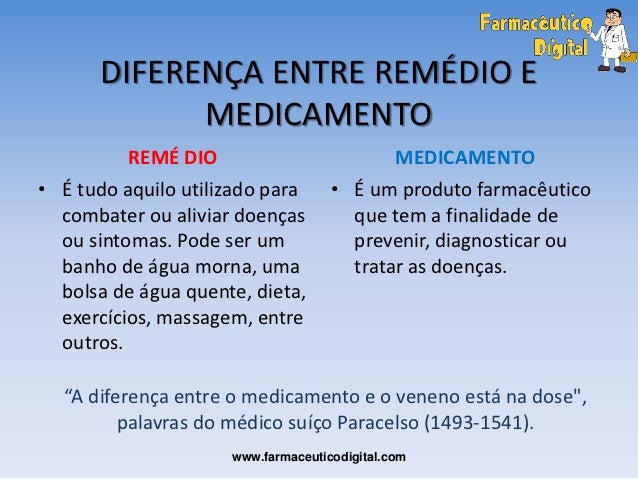 Farmacêutico Digital

DIFERENÇA ENTRE REMÉDIO E MEDICAMENTO

REMÉ DIO

• É tudo aquilo utilizado para combater ou aliviar doenças ou sintomas. Pode ser um banho de água morna, uma bolsa de água quente, dieta, exercícios, massagem, entre outros.

MEDICAMENTO

• É um produto farmacêutico que tem a finalidade de prevenir, diagnosticar ou tratar as doenças.

“A diferença entre o medicamento e o veneno está na dose", palavras do médico suíço Paracelso (1493-1541).

www.farmaceuticodigital.com